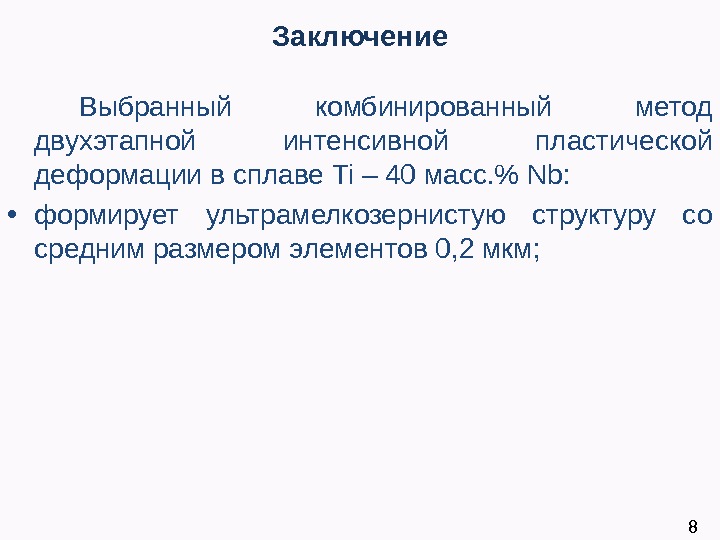 Заключение

Выбранный комбинированный метод двухэтапной интенсивной пластической деформации в сплаве Ti – 40 масс.% Nb:

• формирует ультрамелкозернистую структуру со средним размером элементов 0,2 мкм;

8